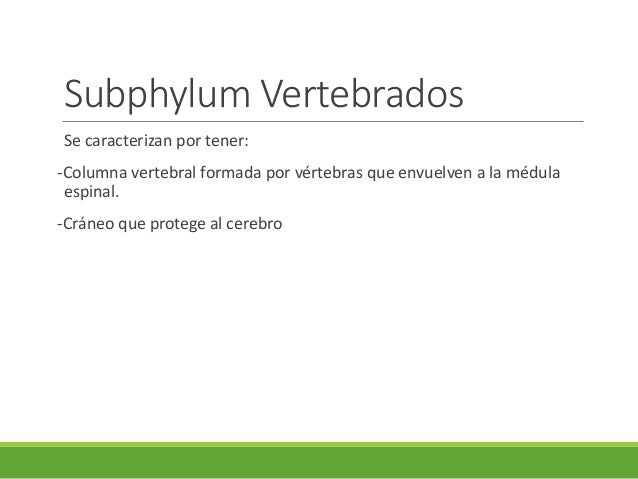 Subphylum Vertebrados

Se caracterizan por tener:

-Columna vertebral formada por vértebras que envuelven a la médula espinal.

-Cráneo que protege al cerebro